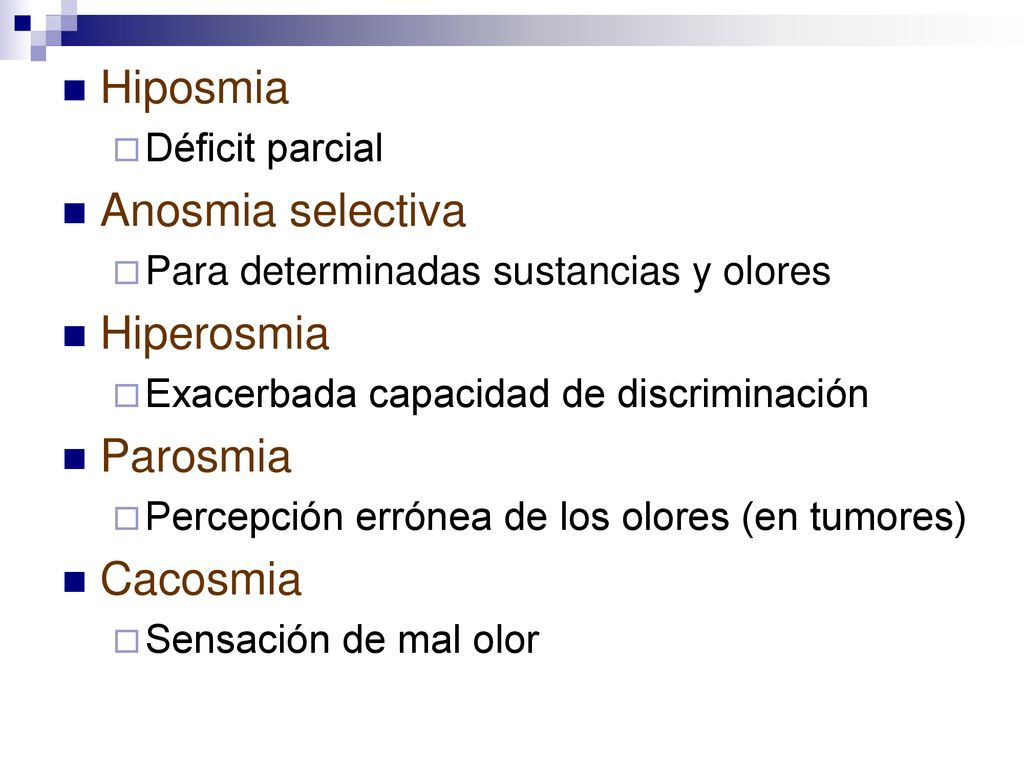 Hiposmia

Déficit parcial

Anosmia selectiva

Para determinadas sustancias y olores

Hiperosmia

Exacerbada capacidad de discriminación

Parosmia

Percepción errónea de los olores (en tumores)

Cacosmia

Sensación de mal olor